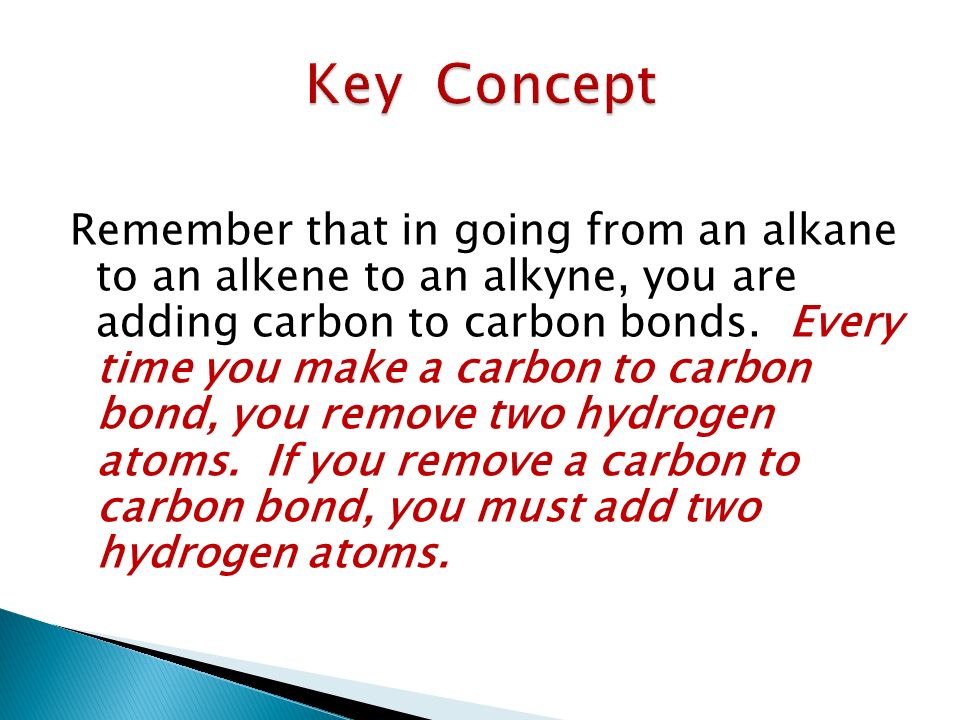 Key Concept

Remember that in going from an alkane to an alkene to an alkyne, you are adding carbon to carbon bonds. Every time you make a carbon to carbon bond, you remove two hydrogen atoms. If you remove a carbon to carbon bond, you must add two hydrogen atoms.